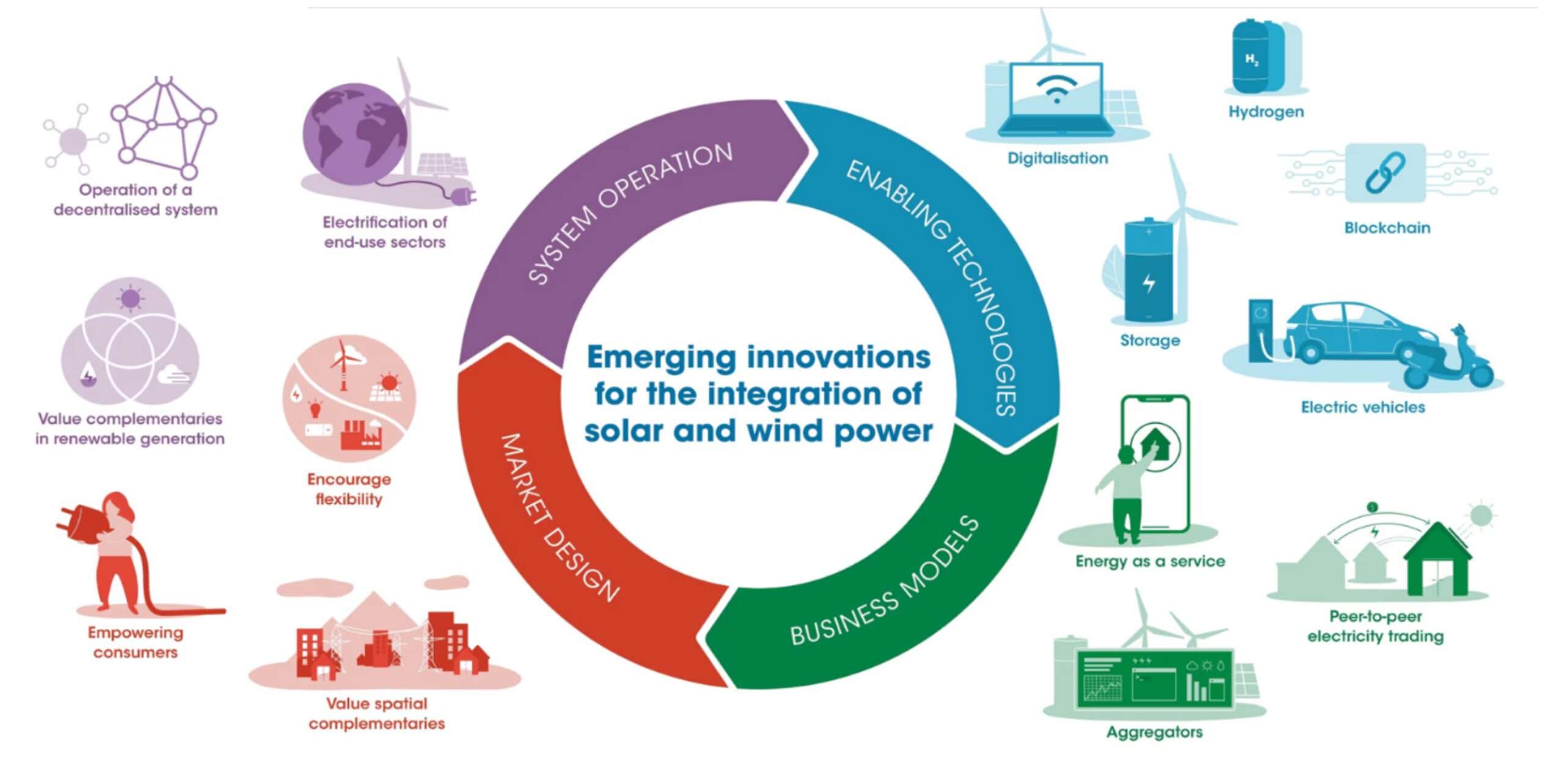 Emerging innovations for the integration of solar and wind power

SYSTEM OPERATION

ENABLING TECHNOLOGIES

BUSINESS MODELS

MARKET DESIGN

Operation of a decentralised system

Electrification of end-use sectors

Value complementaries in renewable generation

Encourage flexibility

Empowering consumers

Value spatial complementaries

Digitalisation

$H_2$

Hydrogen

Blockchain

Storage

Electric vehicles

Energy as a service

Peer-to-peer electricity trading

Aggregators